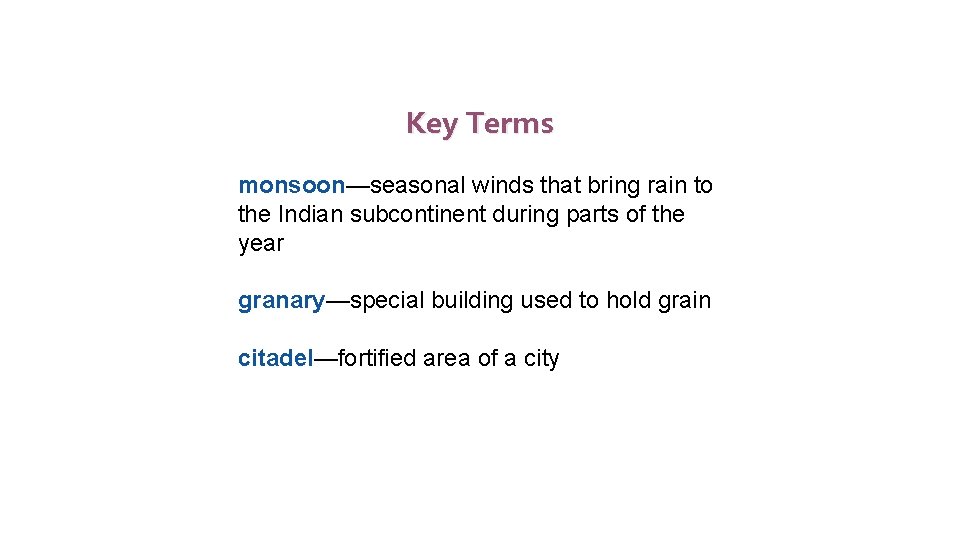 Key Terms

monsoon—seasonal winds that bring rain to the Indian subcontinent during parts of the year

granary—special building used to hold grain

citadel—fortified area of a city